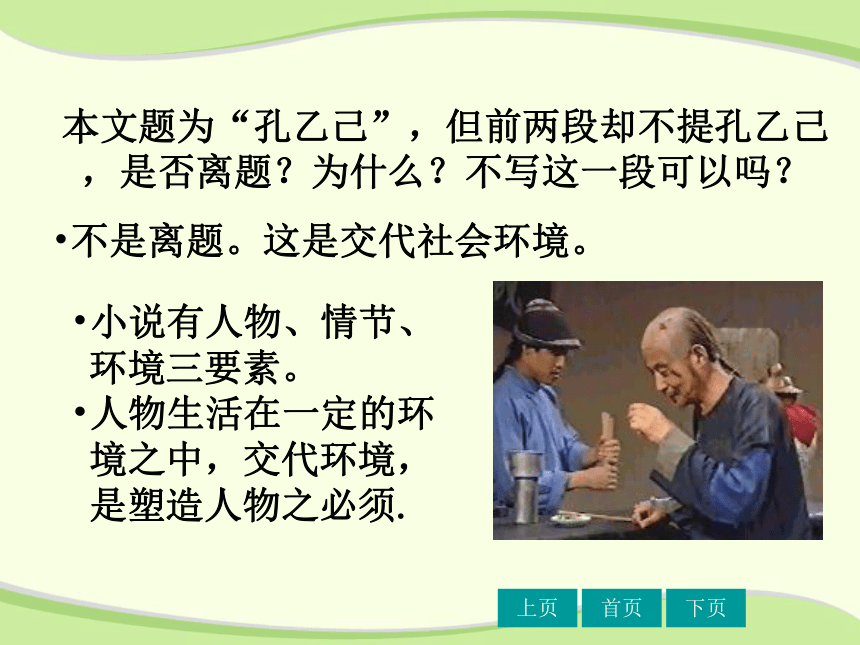 本文题为“孔乙己”，但前两段却不提孔乙己，是否离题？为什么？不写这一段可以吗？

•不是离题。这是交代社会环境。

•小说有人物、情节、环境三要素。
•人物生活在一定的环境之中，交代环境，是塑造人物之必须.

上页 首页 下页